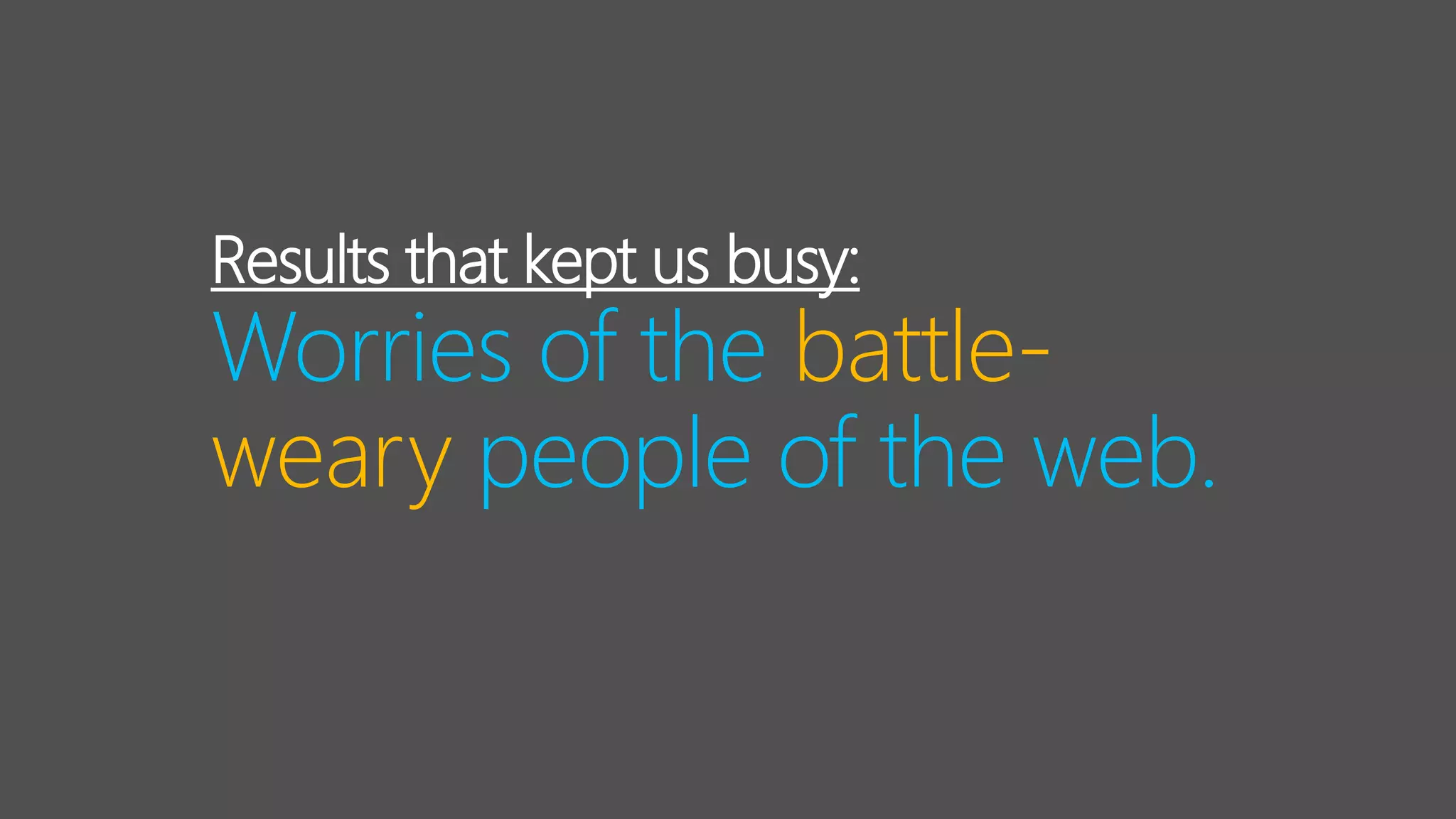 Results that kept us busy:

Worries of the battle-weary people of the web.